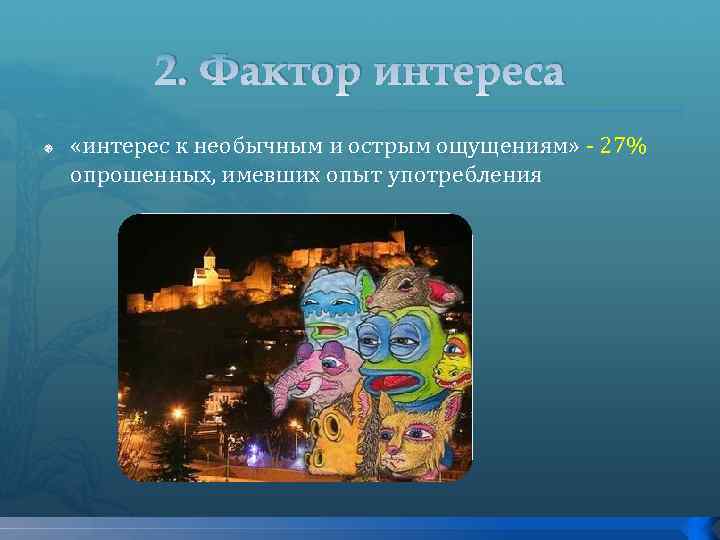 2. Фактор интереса

«интерес к необычным и острым ощущениям» - 27% опрошенных, имевших опыт употребления